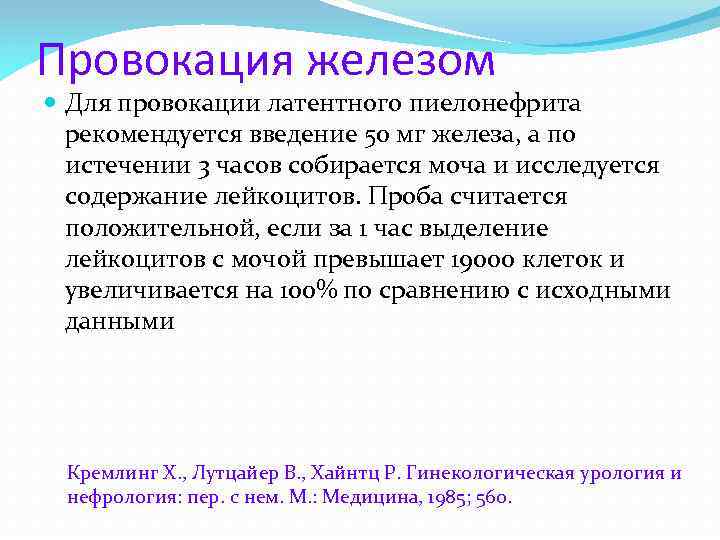 Провокация железом

Для провокации латентного пиелонефрита рекомендуется введение 50 мг железа, а по истечении 3 часов собирается моча и исследуется содержание лейкоцитов. Проба считается положительной, если за 1 час выделение лейкоцитов с мочой превышает 19000 клеток и увеличивается на 100% по сравнению с исходными данными

Кремлинг Х., Лутцайер В., Хайнтц Р. Гинекологическая урология и нефрология: пер. с нем. М.: Медицина, 1985; 560.